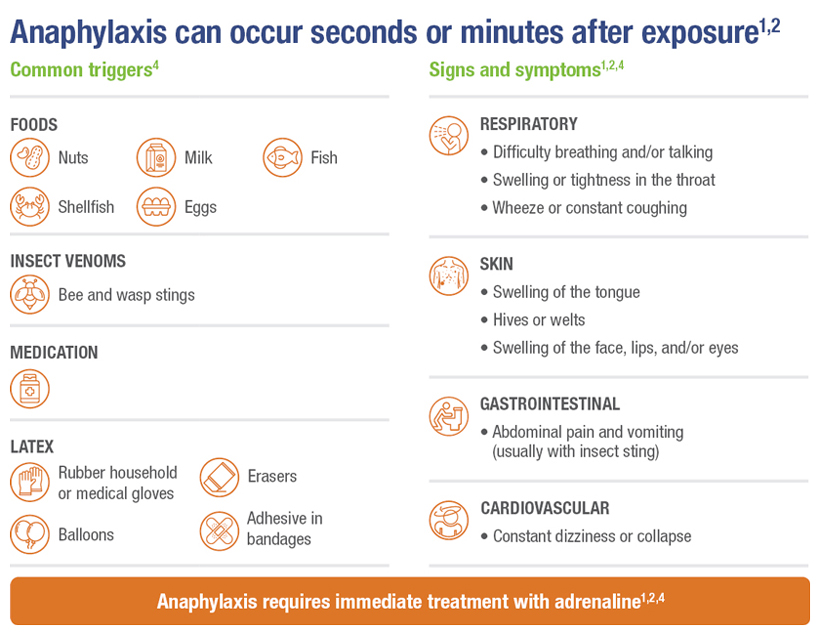 Anaphylaxis can occur seconds or minutes after exposure$^{1,2}$

Common triggers$^{4}$

FOODS

Nuts

Milk

Fish

Shellfish

Eggs

INSECT VENOMS

Bee and wasp stings

MEDICATION

LATEX

Rubber household or medical gloves

Erasers

Balloons

Adhesive in bandages

Signs and symptoms$^{1,2,4}$

RESPIRATORY

• Difficulty breathing and/or talking

• Swelling or tightness in the throat

• Wheeze or constant coughing

SKIN

• Swelling of the tongue

• Hives or welts

• Swelling of the face, lips, and/or eyes

GASTROINTESTINAL

• Abdominal pain and vomiting (usually with insect sting)

CARDIOVASCULAR

• Constant dizziness or collapse

Anaphylaxis requires immediate treatment with adrenaline$^{1,2,4}$